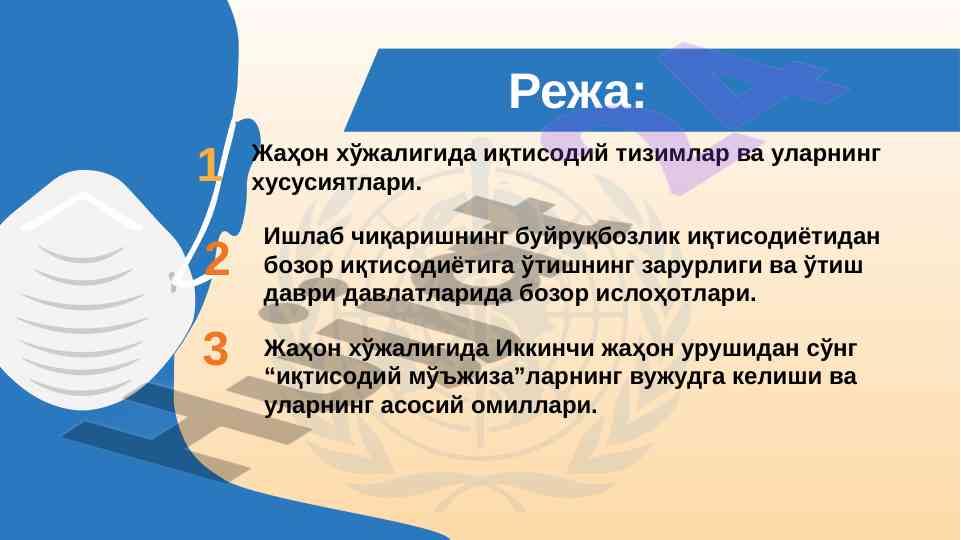 Режа:

1 Жаҳон хўжалигида иқтисодий тизимлар ва уларнинг хусусиятлари.

2 Ишлаб чиқаришнинг буйруқбозлик иқтисодиётидан бозор иқтисодиётига ўтишнинг зарурлиги ва ўтиш даври давлатларида бозор ислоҳотлари.

3 Жаҳон хўжалигида Иккинчи жаҳон урушидан сўнг “иқтисодий мўъжиза”ларнинг вужудга келиши ва уларнинг асосий омиллари.